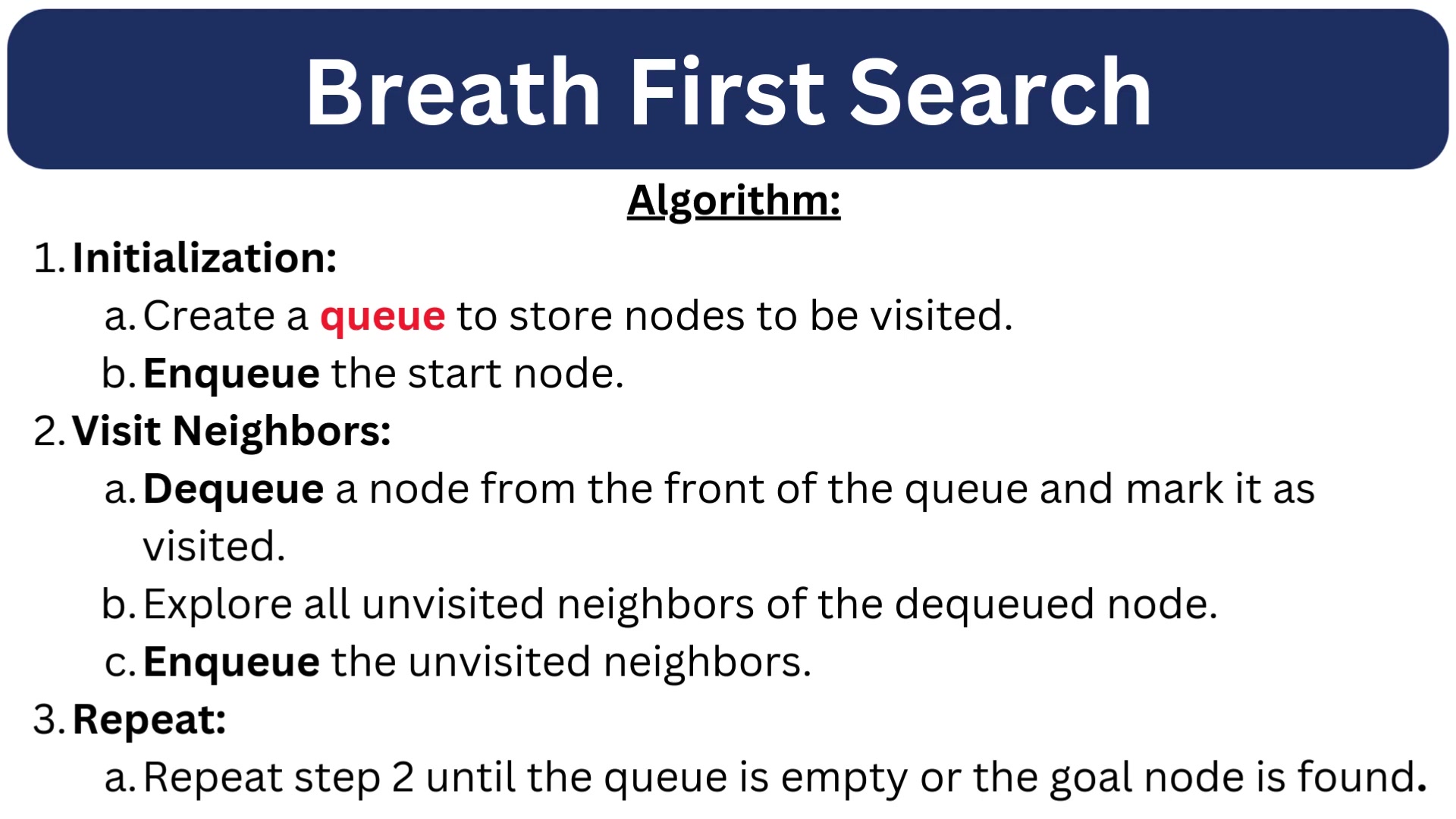 Breath First Search

Algorithm:

1. Initialization:
a. Create a queue to store nodes to be visited.
b. Enqueue the start node.
2. Visit Neighbors:
a. Dequeue a node from the front of the queue and mark it as visited.
b. Explore all unvisited neighbors of the dequeued node.
c. Enqueue the unvisited neighbors.
3. Repeat:
a. Repeat step 2 until the queue is empty or the goal node is found.